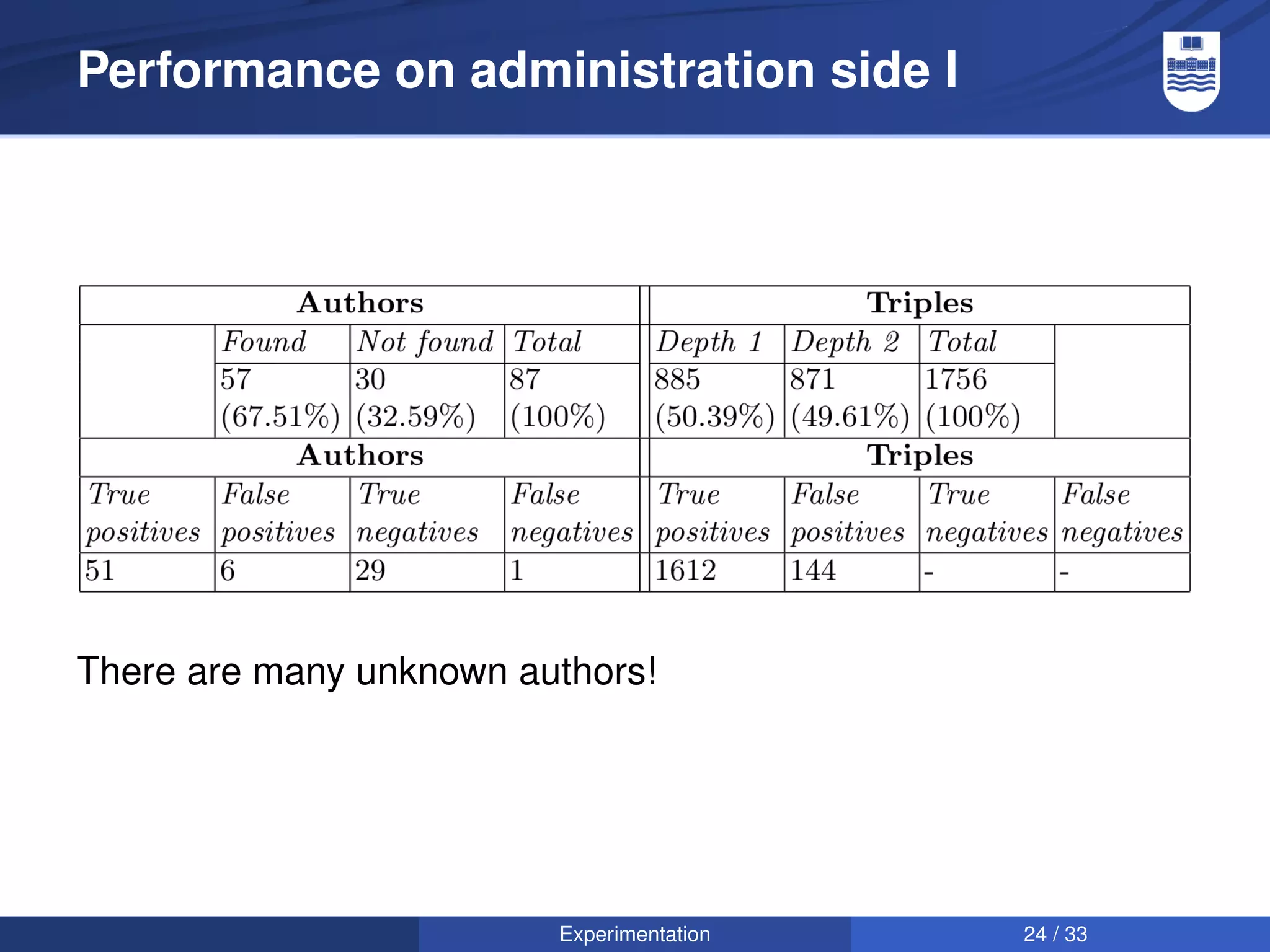 Performance on administration side I

| Authors | | | | Triples | | | |
|---|---|---|---|---|---|---|---|
| | Found | Not found | Total | Depth 1 | Depth 2 | Total | |
| | 57 (67.51%) | 30 (32.59%) | 87 (100%) | 885 (50.39%) | 871 (49.61%) | 1756 (100%) | |
| Authors | | | | Triples | | | |
| True positives | False positives | True negatives | False negatives | True positives | False positives | True negatives | False negatives |
| 51 | 6 | 29 | 1 | 1612 | 144 | - | - |

There are many unknown authors!

Experimentation 24 / 33